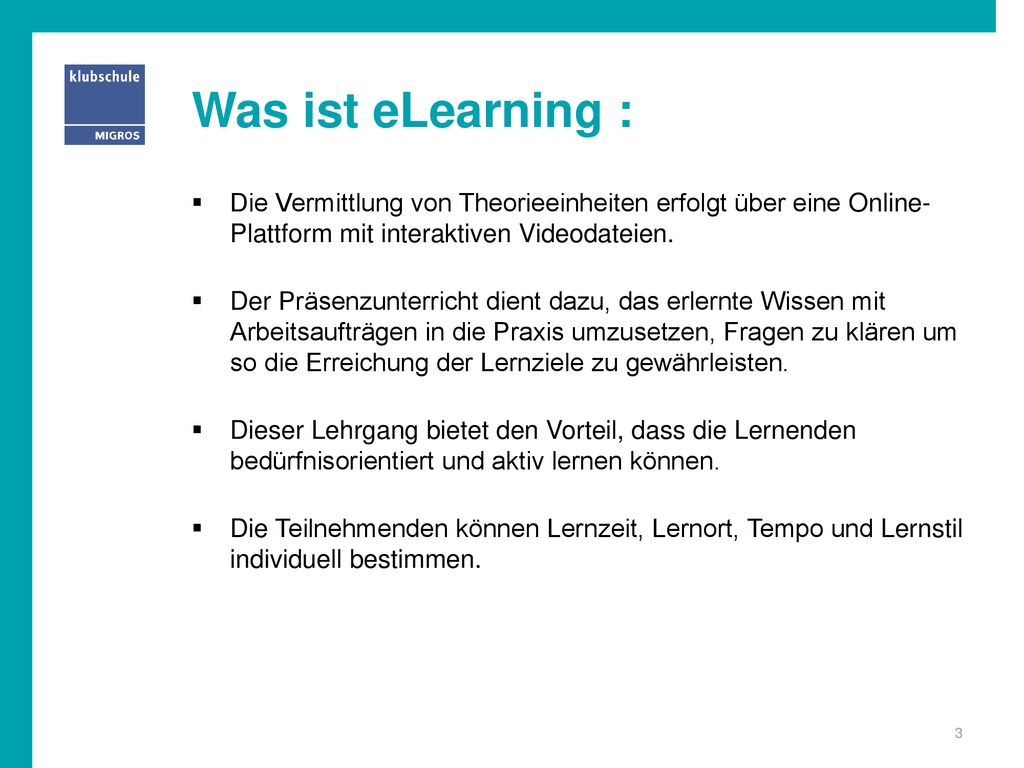 klubschule
MIGROS

Was ist eLearning :

▪ Die Vermittlung von Theorieeinheiten erfolgt über eine Online-Plattform mit interaktiven Videodateien.

▪ Der Präsenzunterricht dient dazu, das erlernte Wissen mit Arbeitsaufträgen in die Praxis umzusetzen, Fragen zu klären um so die Erreichung der Lernziele zu gewährleisten.

▪ Dieser Lehrgang bietet den Vorteil, dass die Lernenden bedürfnisorientiert und aktiv lernen können.

▪ Die Teilnehmenden können Lernzeit, Lernort, Tempo und Lernstil individuell bestimmen.

3